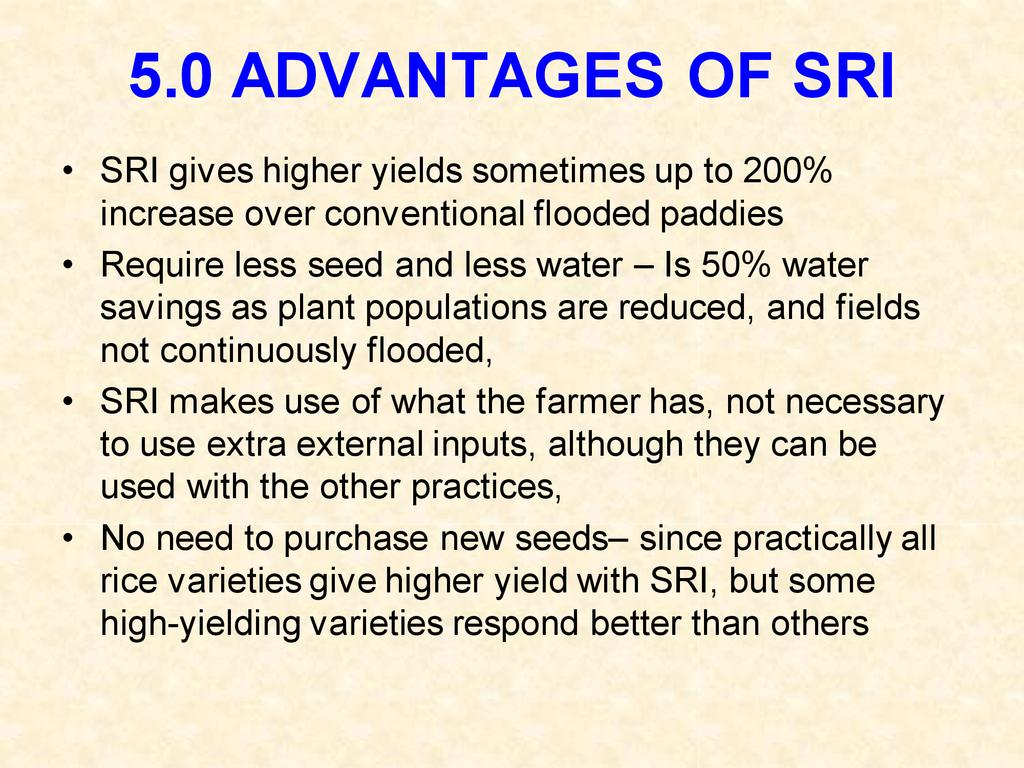 5.0 ADVANTAGES OF SRI

• SRI gives higher yields sometimes up to 200% increase over conventional flooded paddies

• Require less seed and less water – Is 50% water savings as plant populations are reduced, and fields not continuously flooded,

• SRI makes use of what the farmer has, not necessary to use extra external inputs, although they can be used with the other practices,

• No need to purchase new seeds– since practically all rice varieties give higher yield with SRI, but some high-yielding varieties respond better than others